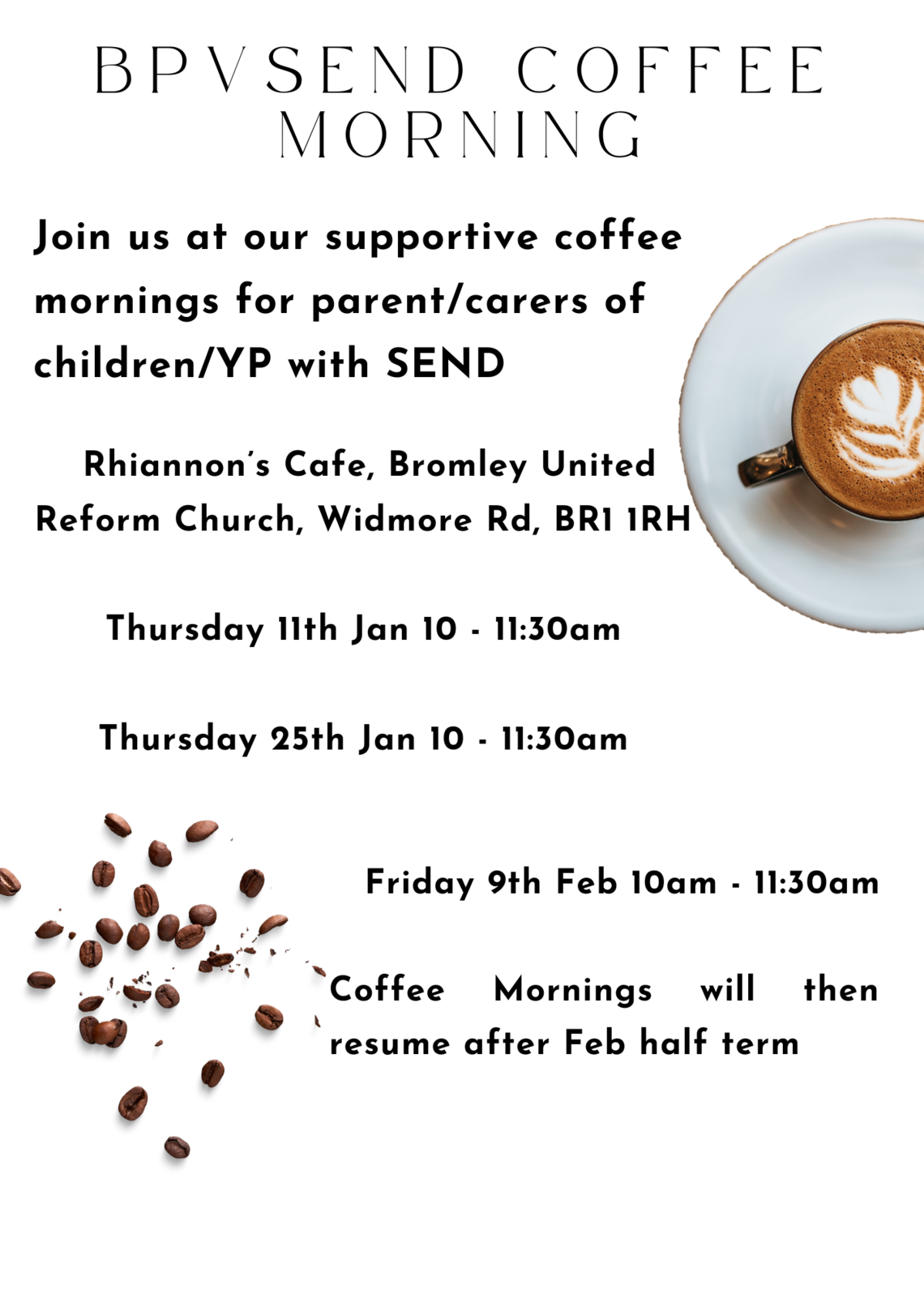 BPVSEND COFFEE MORNING

Join us at our supportive coffee mornings for parent/carers of children/YP with SEND

Rhiannon's Cafe, Bromley United Reform Church, Widmore Rd, BR1 1RH

Thursday 11th Jan 10 - 11:30am

Thursday 25th Jan 10 - 11:30am

Friday 9th Feb 10am - 11:30am

Coffee Mornings will then resume after Feb half term